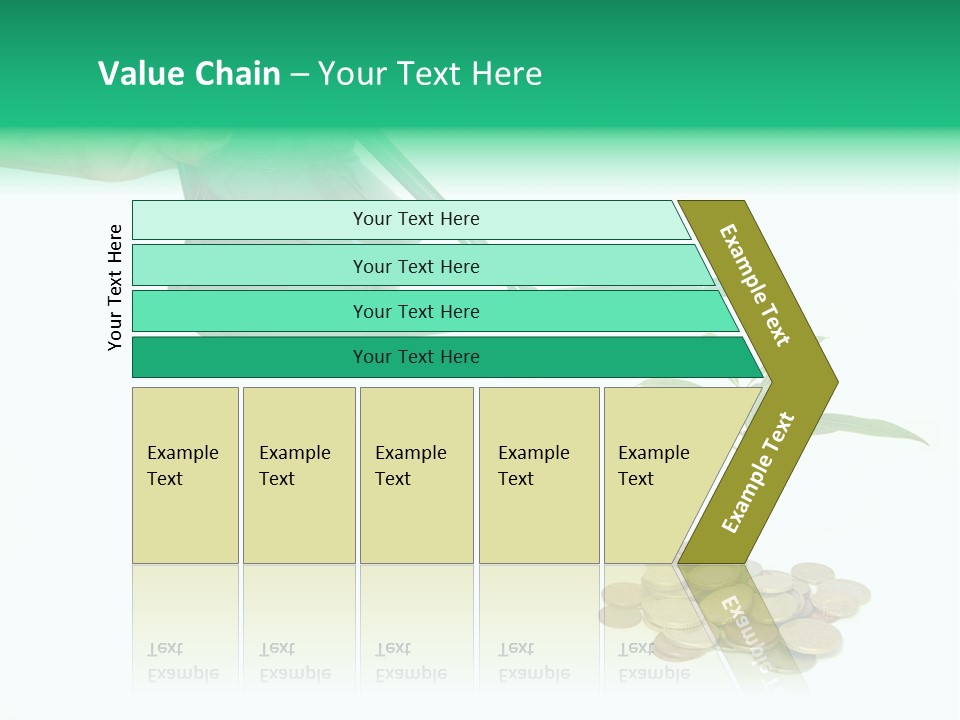 Value Chain – Your Text Here

Your Text Here

Your Text Here

Your Text Here

Your Text Here

Your Text Here

Example Text

Example Text

Example Text

Example Text

Example Text

Example Text

Example Text